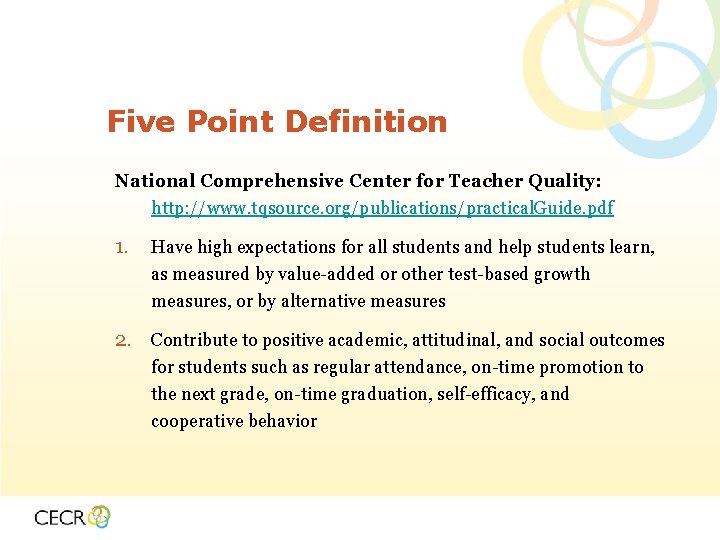 Five Point Definition

National Comprehensive Center for Teacher Quality: http://www.tqsource.org/publications/practicalGuide.pdf

1. Have high expectations for all students and help students learn, as measured by value-added or other test-based growth measures, or by alternative measures

2. Contribute to positive academic, attitudinal, and social outcomes for students such as regular attendance, on-time promotion to the next grade, on-time graduation, self-efficacy, and cooperative behavior

CECR